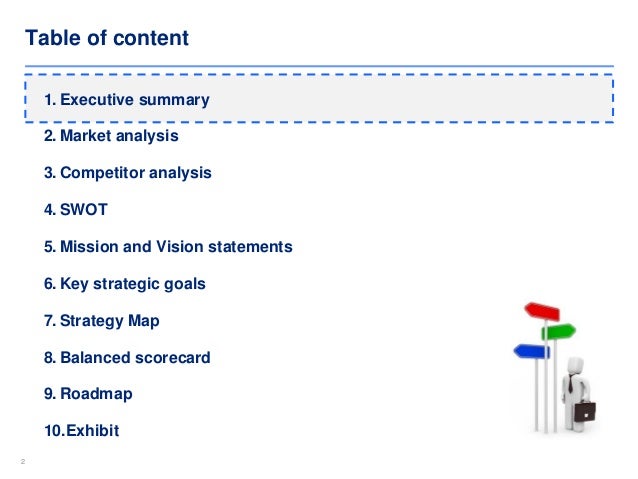 Table of content

1. Executive summary

2. Market analysis

3. Competitor analysis

4. SWOT

5. Mission and Vision statements

6. Key strategic goals

7. Strategy Map

8. Balanced scorecard

9. Roadmap

10.Exhibit

2